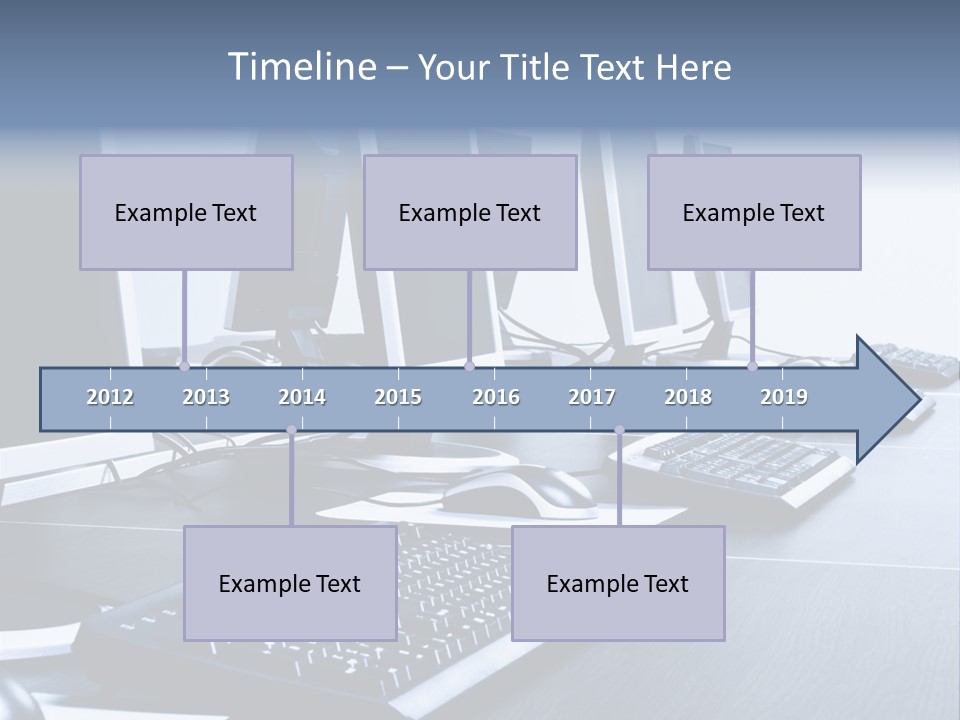 Timeline – Your Title Text Here

Example Text

Example Text

Example Text

2012 2013 2014 2015 2016 2017 2018 2019

Example Text

Example Text